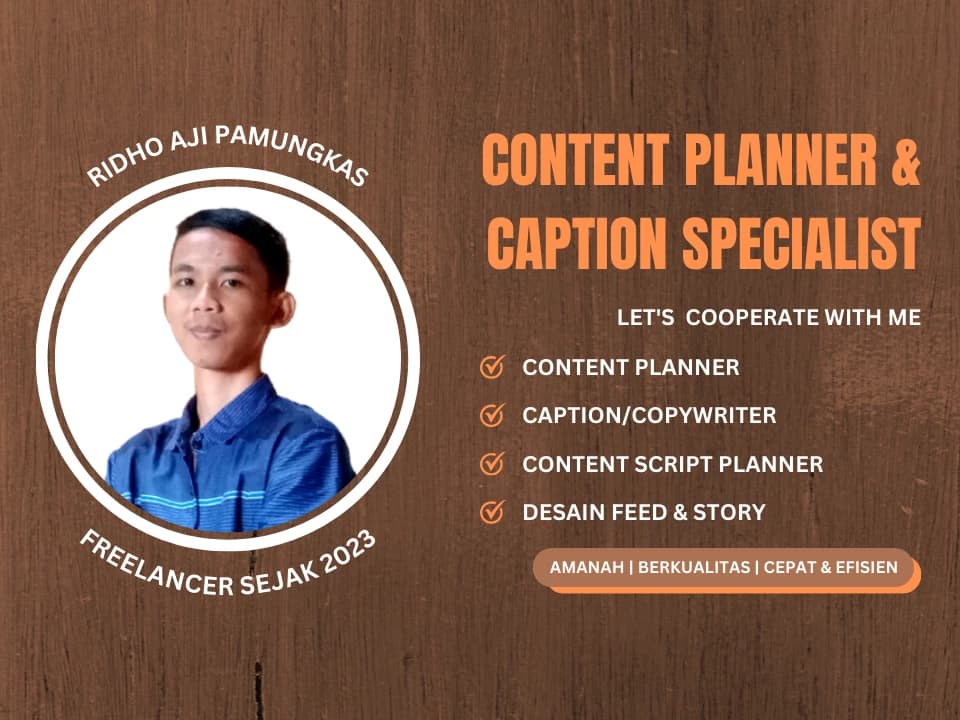 RIDHO AJI PAMUNGKAS

FREELANCER SEJAK 2023

CONTENT PLANNER & CAPTION SPECIALIST

LET'S COOPERATE WITH ME

CONTENT PLANNER

CAPTION/COPYWRITER

CONTENT SCRIPT PLANNER

DESAIN FEED & STORY

AMANAH | BERKUALITAS | CEPAT & EFISIEN